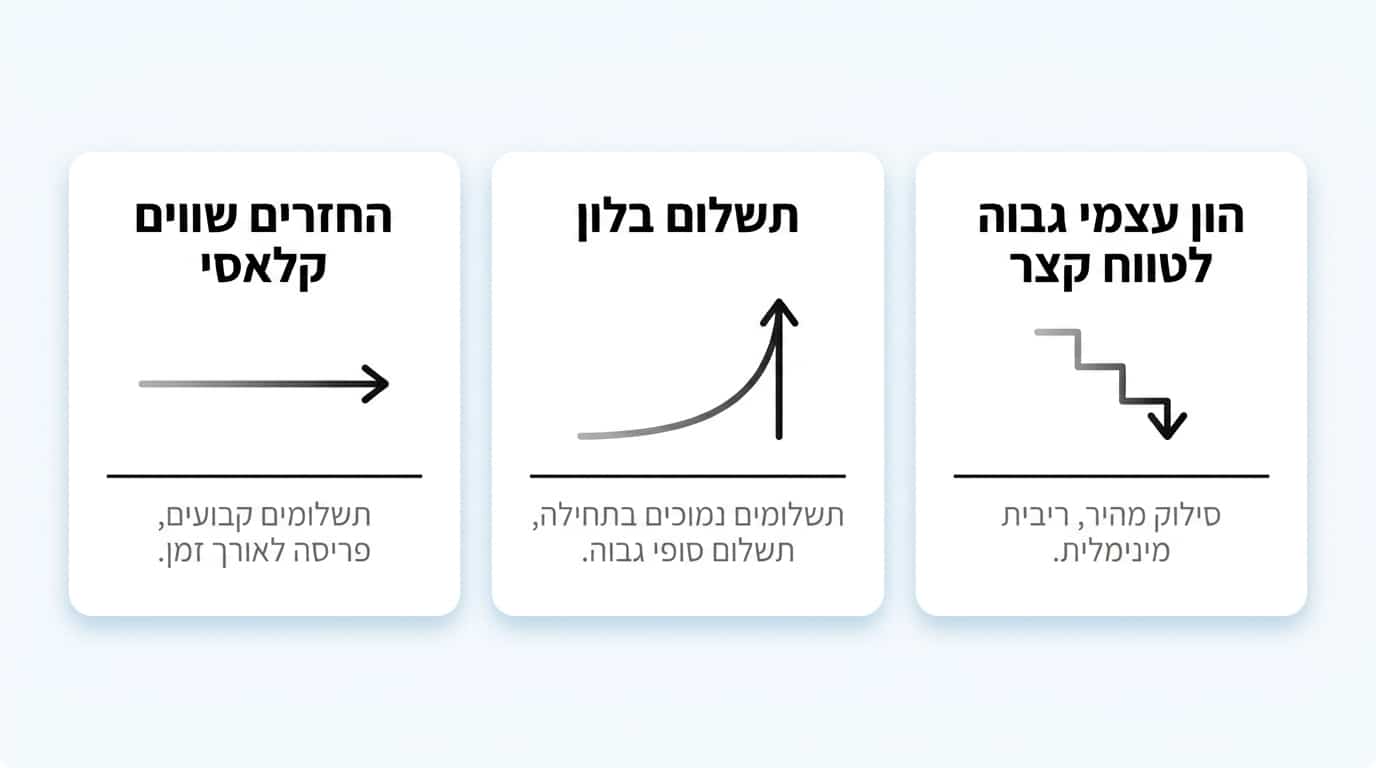 הון עצמי גבוה לטווח קצר

סילוק מהיר, ריבית מינימלית.

תשלום בלון

תשלומים נמוכים בתחילה, תשלום סופי גבוה.

החזרים שווים קלאסי

תשלומים קבועים, פריסה לאורך זמן.